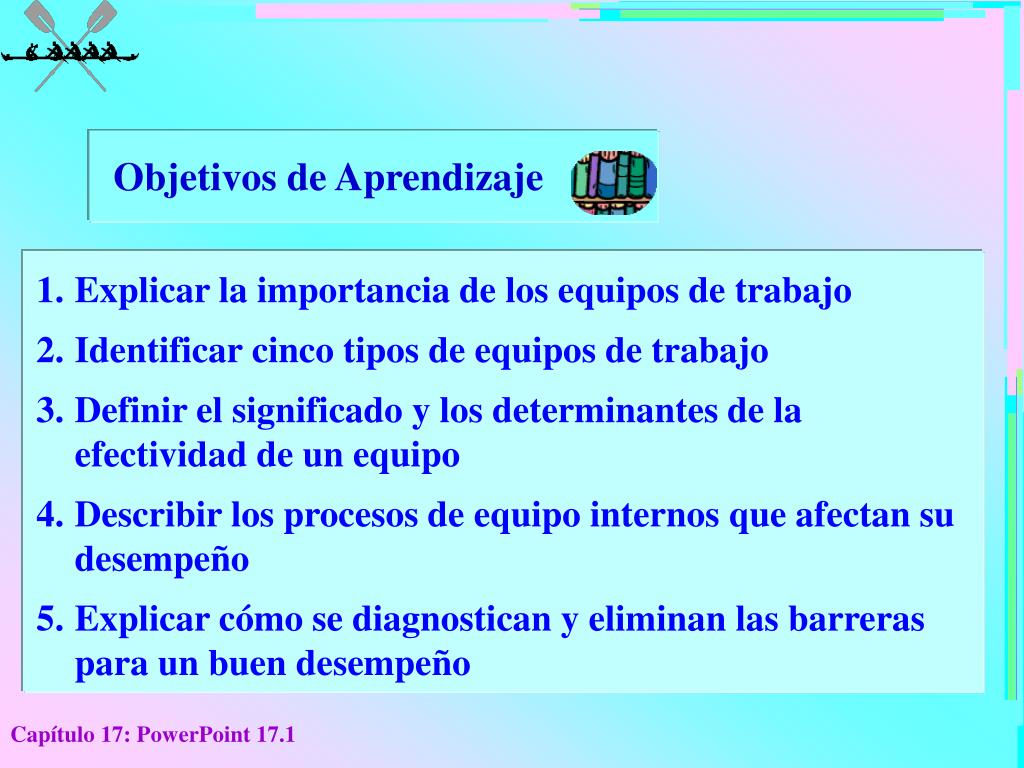 Objetivos de Aprendizaje

1. Explicar la importancia de los equipos de trabajo
2. Identificar cinco tipos de equipos de trabajo
3. Definir el significado y los determinantes de la efectividad de un equipo
4. Describir los procesos de equipo internos que afectan su desempeño
5. Explicar cómo se diagnostican y eliminan las barreras para un buen desempeño

Capítulo 17: PowerPoint 17.1